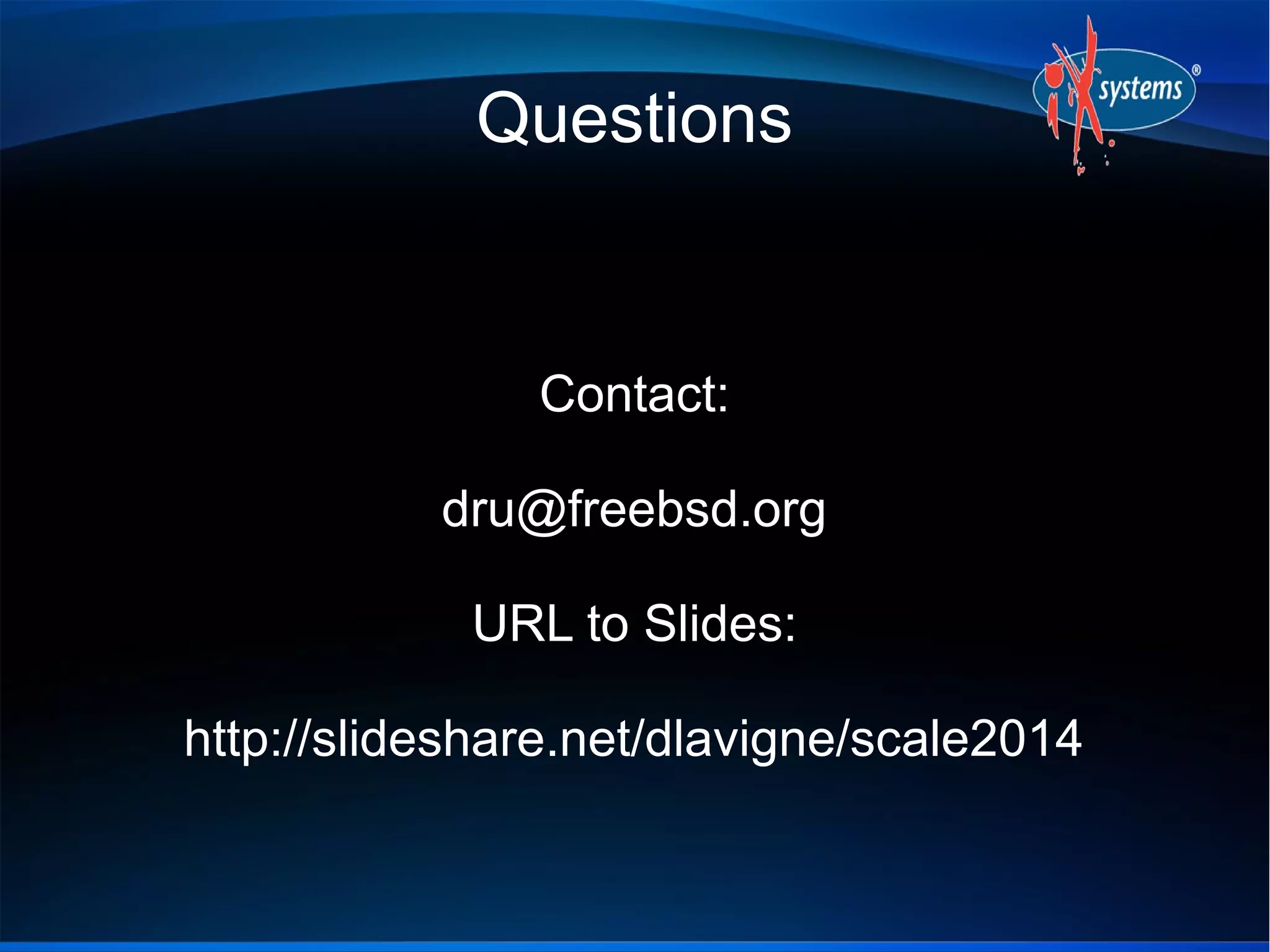 Questions

iX systems®

Contact:

dru@freebsd.org

URL to Slides:

http://slideshare.net/dlavigne/scale2014